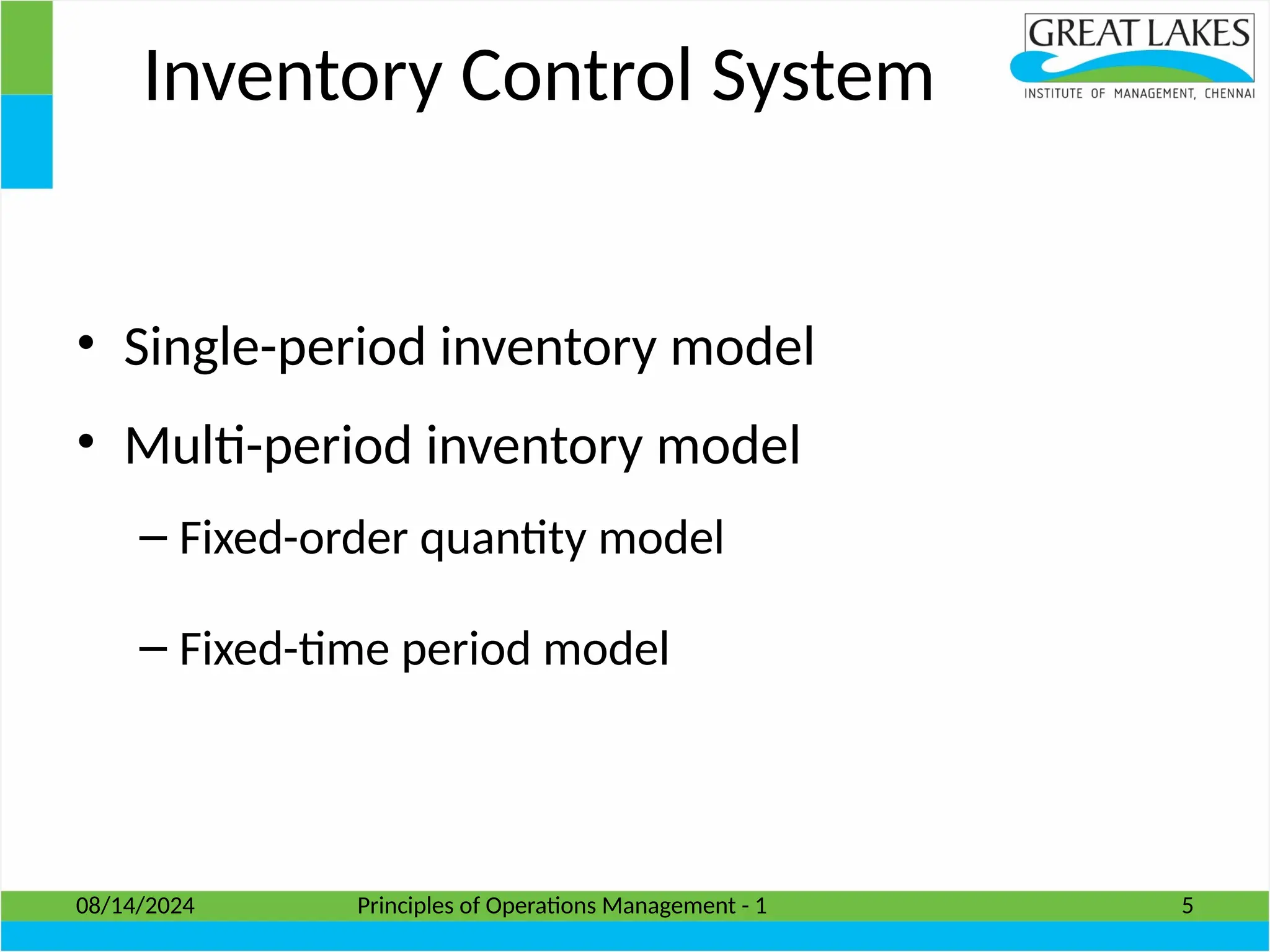 Inventory Control System

GREAT LAKES
INSTITUTE OF MANAGEMENT, CHENNAI

• Single-period inventory model
• Multi-period inventory model
– Fixed-order quantity model
– Fixed-time period model

08/14/2024 Principles of Operations Management - 1 5